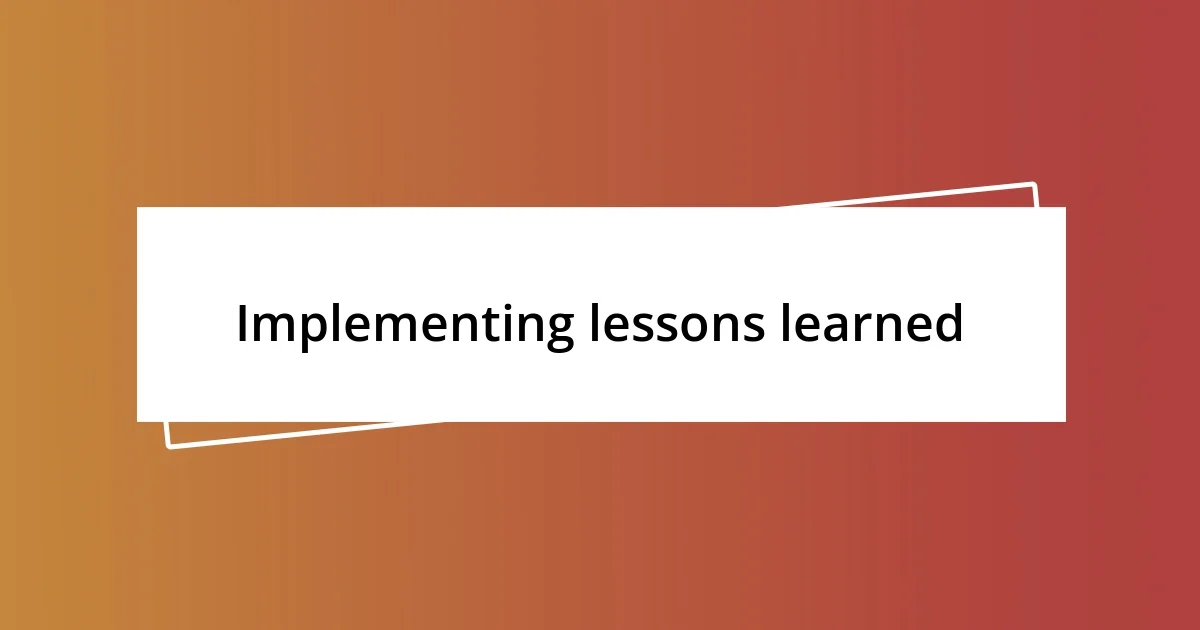 Implementing lessons learned